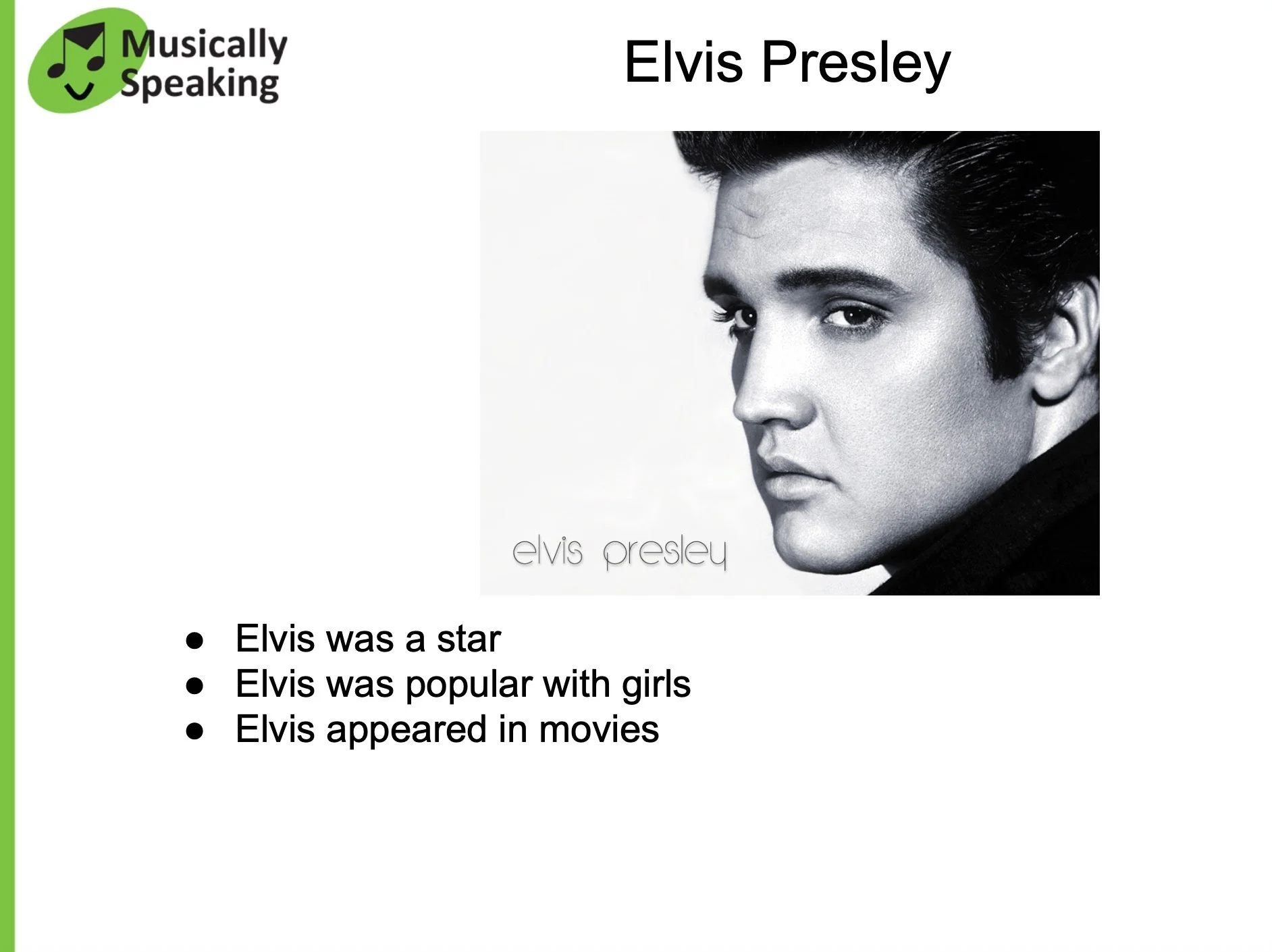 Musically
Speaking

Elvis Presley

elvis presley

• Elvis was a star
• Elvis was popular with girls
• Elvis appeared in movies